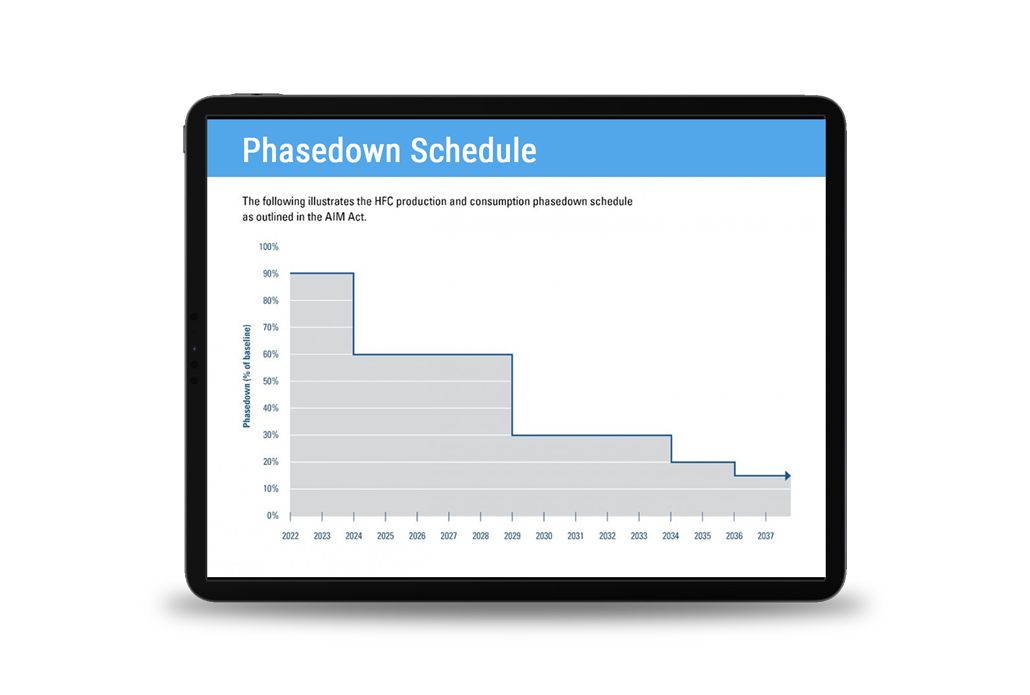 Phasedown Schedule

The following illustrates the HFC production and consumption phasedown schedule as outlined in the AIM Act.

100%
90%
80%
70%
60%
50%
40%
30%
20%
10%
0%

Phasedown (% of baseline)

2022 2023 2024 2025 2026 2027 2028 2029 2030 2031 2032 2033 2034 2035 2036 2037